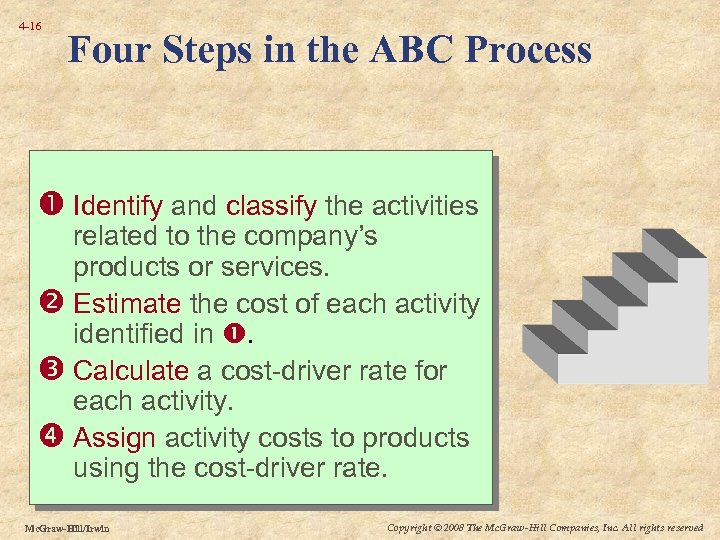 4-16

Four Steps in the ABC Process

❶ Identify and classify the activities related to the company's products or services.

❷ Estimate the cost of each activity identified in ❶.

❸ Calculate a cost-driver rate for each activity.

❹ Assign activity costs to products using the cost-driver rate.

McGraw-Hill/Irwin

Copyright © 2008 The McGraw-Hill Companies, Inc. All rights reserved